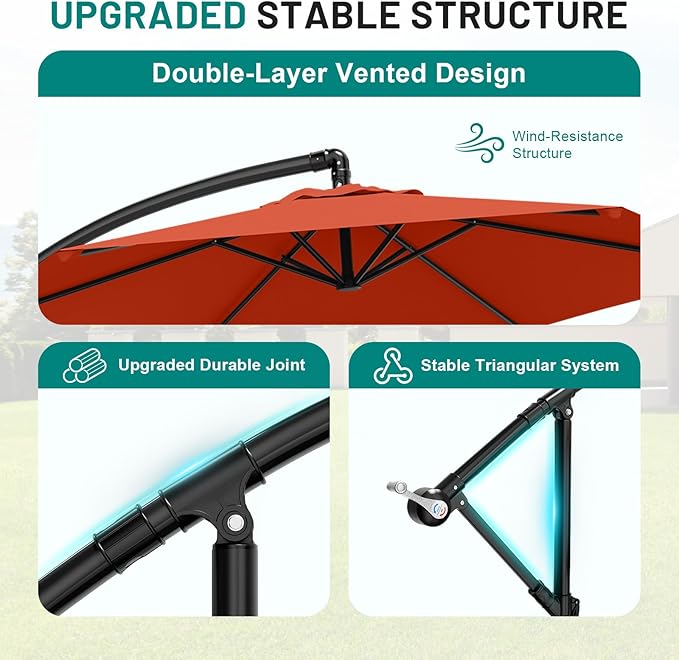 UPGRADED STABLE STRUCTURE

Double-Layer Vented Design

Wind-Resistance Structure

Upgraded Durable Joint

Stable Triangular System